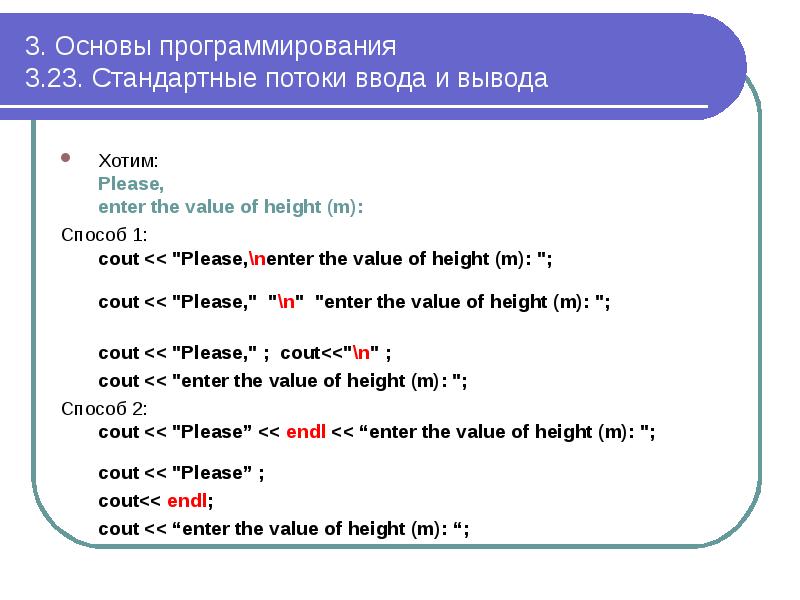 3. Основы программирования
3.23. Стандартные потоки ввода и вывода

Хотим:
Please,
enter the value of height (m):

Способ 1:
cout << "Please,\nenter the value of height (m): ";

cout << "Please," "\n" "enter the value of height (m): ";

cout << "Please," ; cout<<"\n" ;
cout << "enter the value of height (m): ";

Способ 2:
cout << "Please” << endl << “enter the value of height (m): ";

cout << "Please” ;
cout<< endl;
cout << “enter the value of height (m): “;